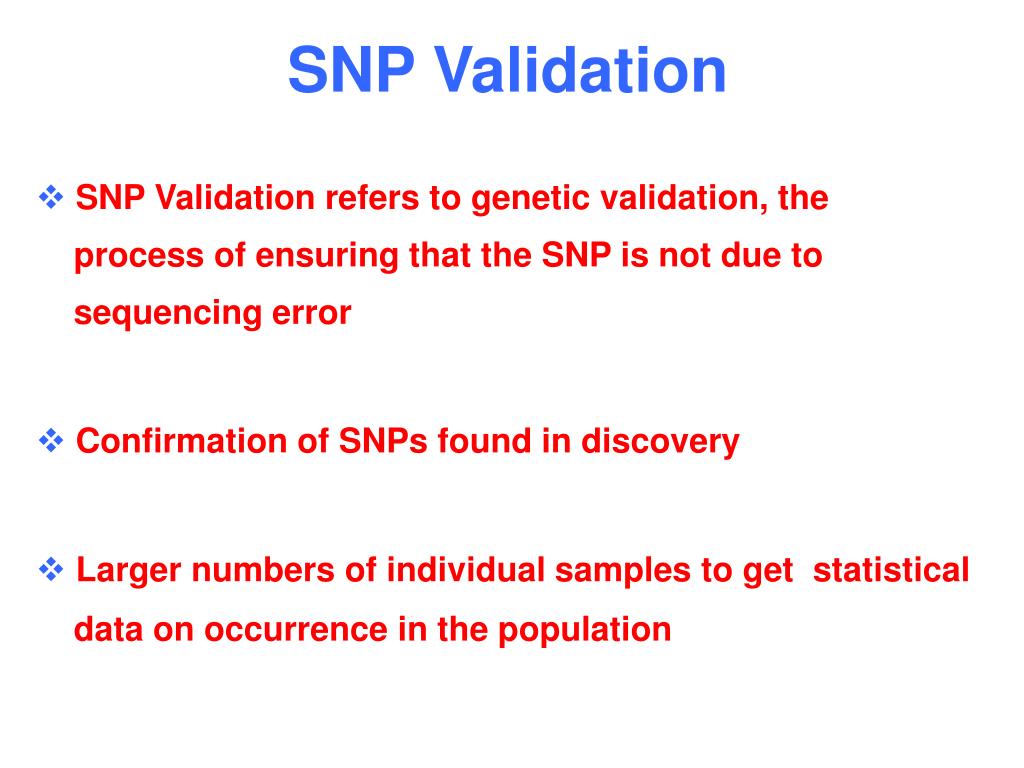 SNP Validation

❖ SNP Validation refers to genetic validation, the process of ensuring that the SNP is not due to sequencing error

❖ Confirmation of SNPs found in discovery

❖ Larger numbers of individual samples to get statistical data on occurrence in the population